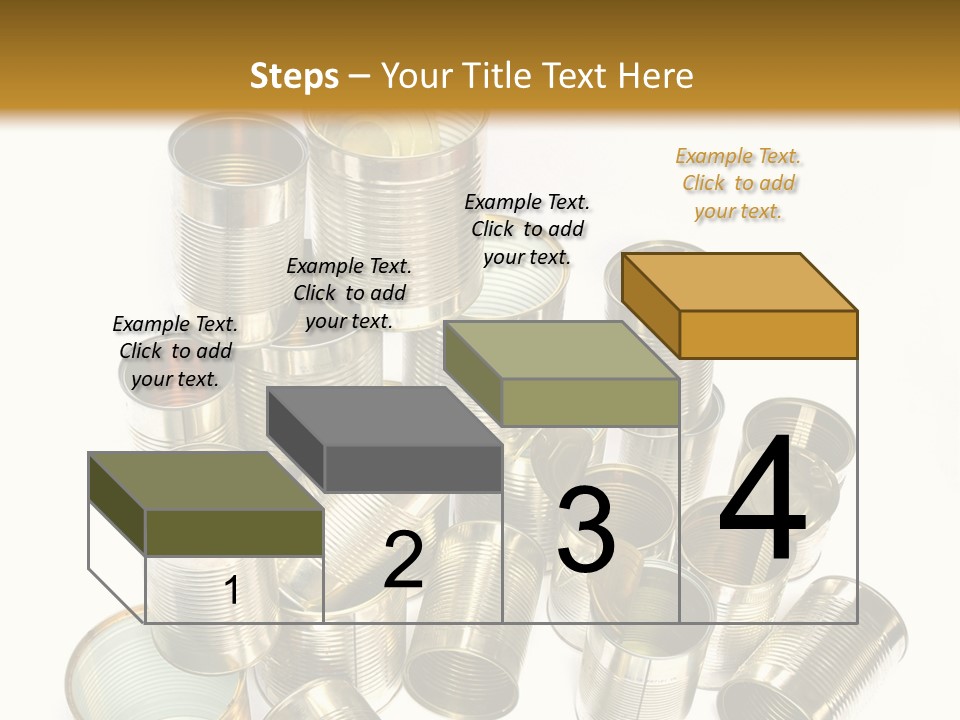 Steps – Your Title Text Here

Example Text. Click to add your text.

Example Text. Click to add your text.

Example Text. Click to add your text.

Example Text. Click to add your text.

1

2

3

4